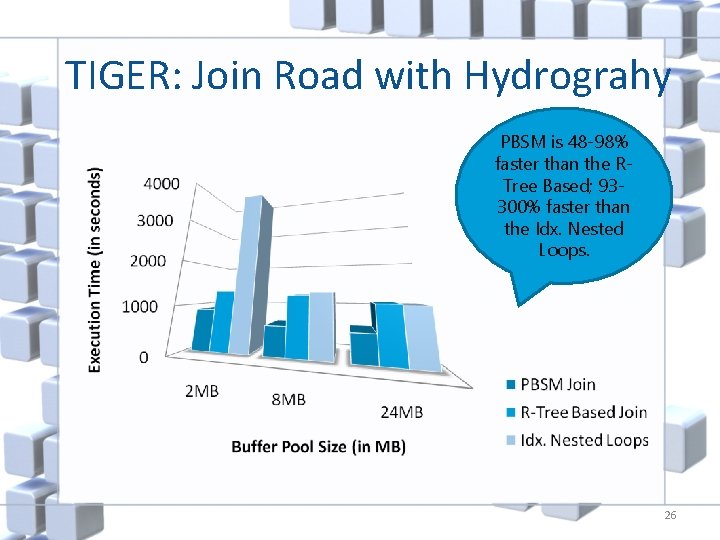 TIGER: Join Road with Hydrograhy

PBSM is 48-98% faster than the R-Tree Based; 93-300% faster than the Idx. Nested Loops.

Execution Time (in seconds)

4000
3000
2000
1000
0

2MB
8MB
24MB

Buffer Pool Size (in MB)

PBSM Join
R-Tree Based Join
Idx. Nested Loops

26